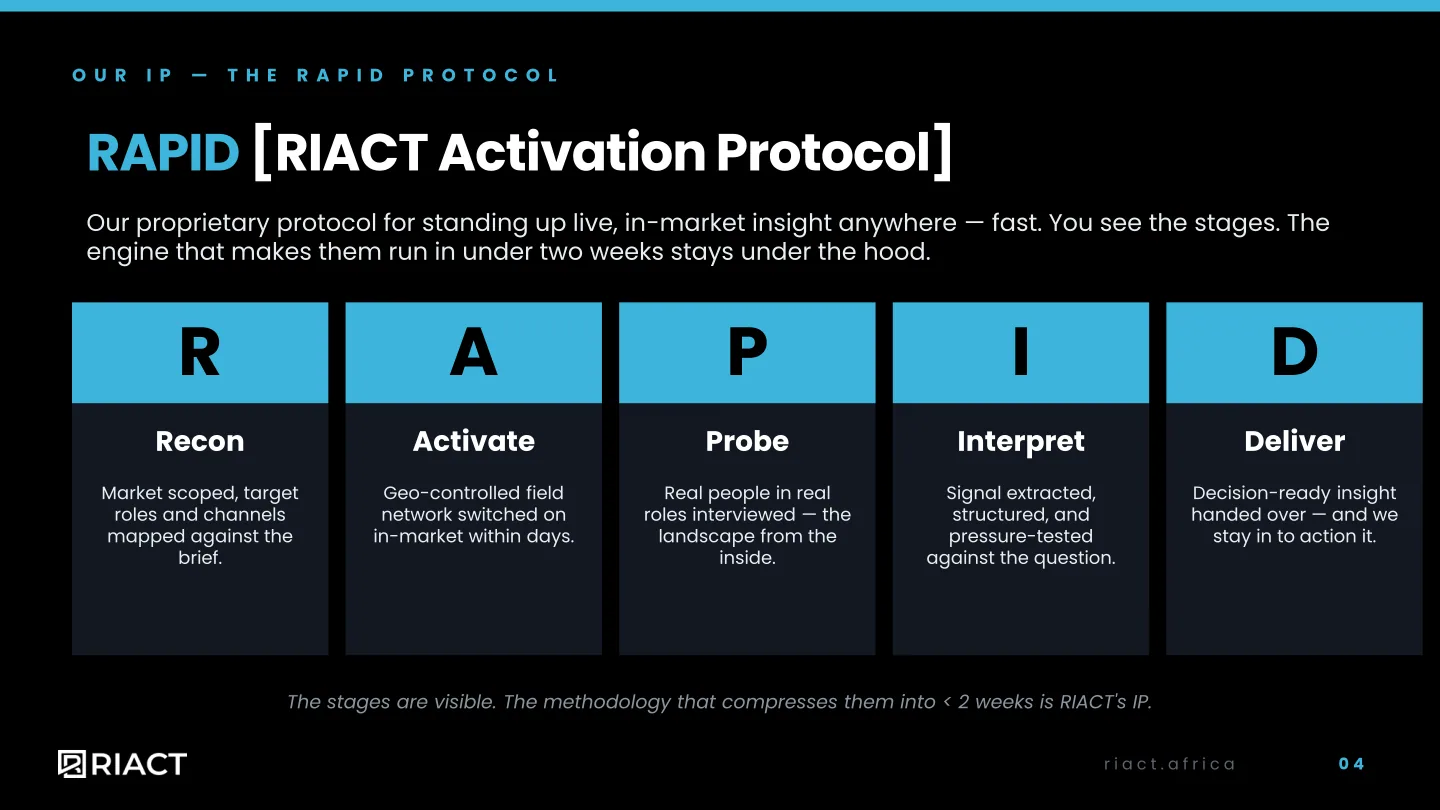 OUR IP — THE RAPID PROTOCOL

RAPID [RIACT Activation Protocol]

Our proprietary protocol for standing up live, in-market insight anywhere — fast. You see the stages. The engine that makes them run in under two weeks stays under the hood.

R

Recon

Market scoped, target roles and channels mapped against the brief.

A

Activate

Geo-controlled field network switched on in-market within days.

P

Probe

Real people in real roles interviewed — the landscape from the inside.

I

Interpret

Signal extracted, structured, and pressure-tested against the question.

D

Deliver

Decision-ready insight handed over — and we stay in to action it.

The stages are visible. The methodology that compresses them into < 2 weeks is RIACT's IP.

RIACT

riact.africa

04